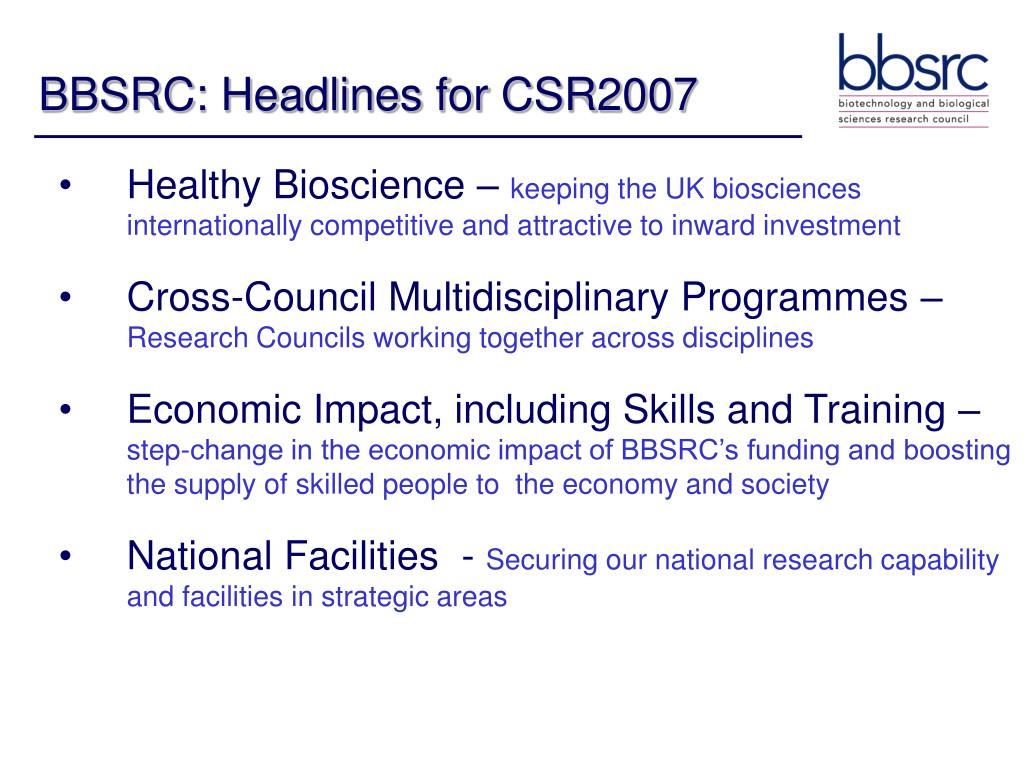 BBSRC: Headlines for CSR2007

bbsrc
biotechnology and biological sciences research council

• Healthy Bioscience – keeping the UK biosciences internationally competitive and attractive to inward investment

• Cross-Council Multidisciplinary Programmes – Research Councils working together across disciplines

• Economic Impact, including Skills and Training – step-change in the economic impact of BBSRC's funding and boosting the supply of skilled people to the economy and society

• National Facilities - Securing our national research capability and facilities in strategic areas